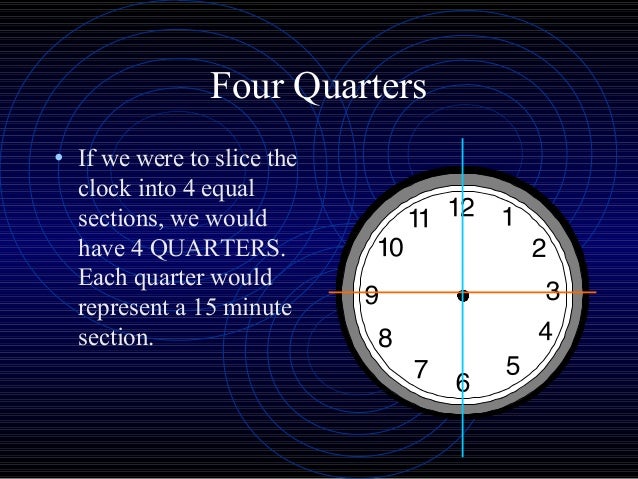 Four Quarters

• If we were to slice the clock into 4 equal sections, we would have 4 QUARTERS. Each quarter would represent a 15 minute section.

12
1
2
3
4
5
6
7
8
9
10
11